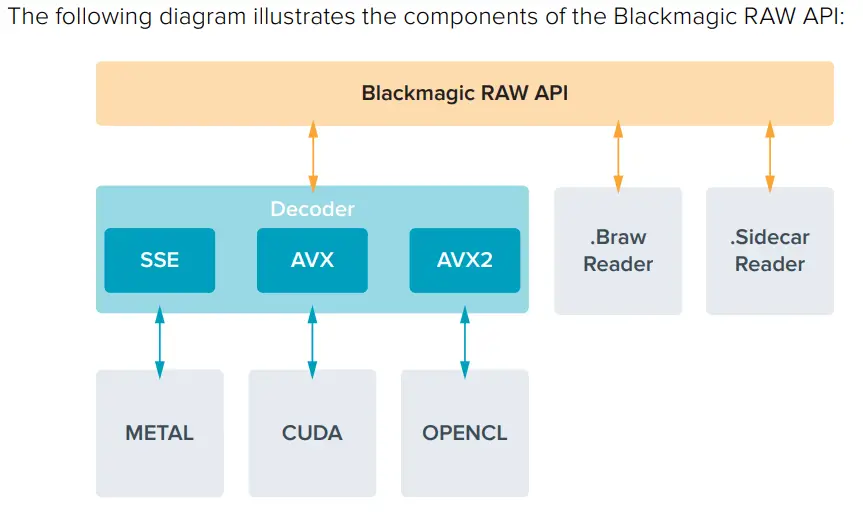 The following diagram illustrates the components of the Blackmagic RAW API:

Blackmagic RAW API

Decoder

SSE

AVX

AVX2

.Braw Reader

.Sidecar Reader

METAL

CUDA

OPENCL